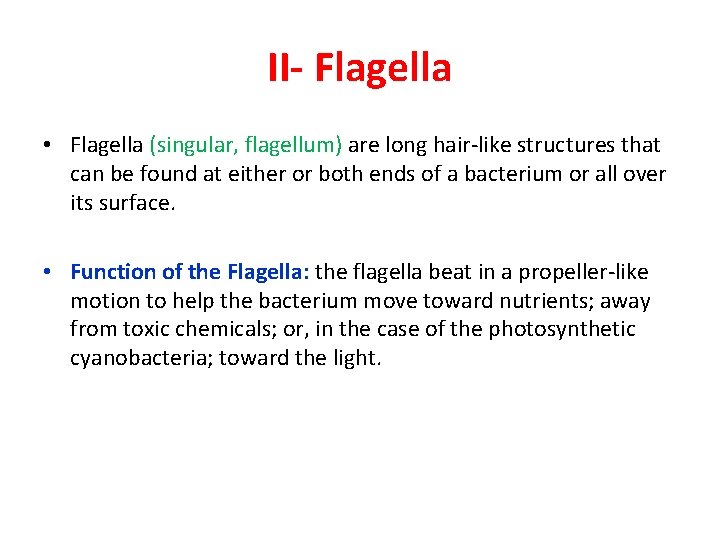 II- Flagella

• Flagella (singular, flagellum) are long hair-like structures that can be found at either or both ends of a bacterium or all over its surface.

• Function of the Flagella: the flagella beat in a propeller-like motion to help the bacterium move toward nutrients; away from toxic chemicals; or, in the case of the photosynthetic cyanobacteria; toward the light.